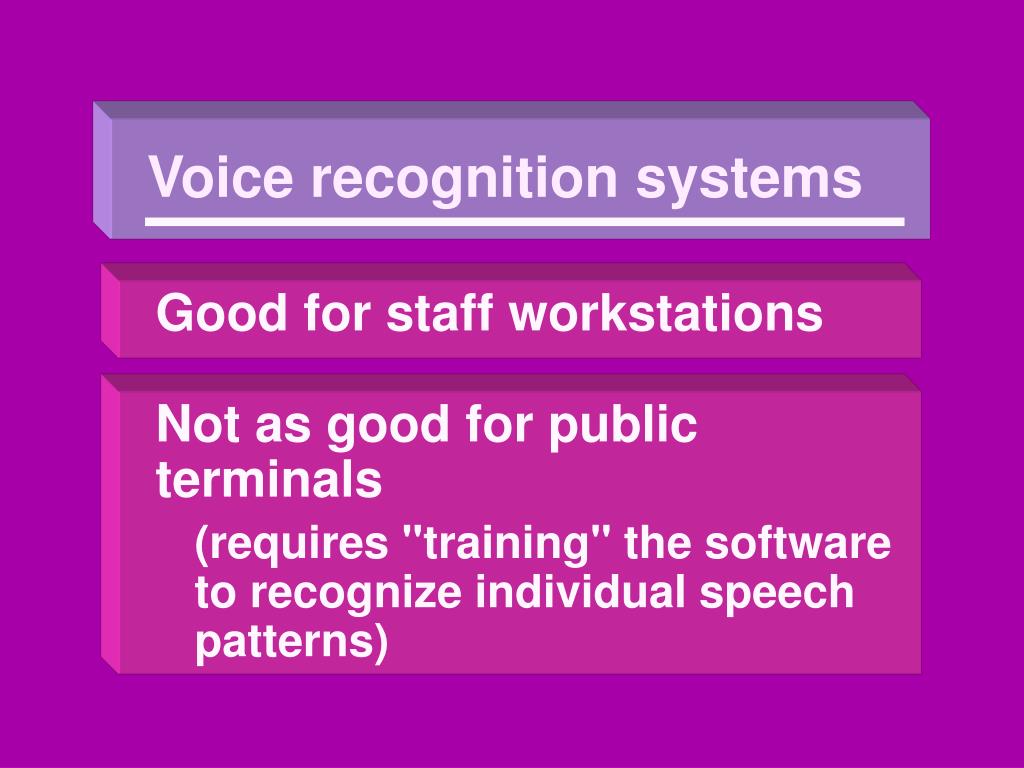 Voice recognition systems

Good for staff workstations

Not as good for public terminals

(requires "training" the software to recognize individual speech patterns)